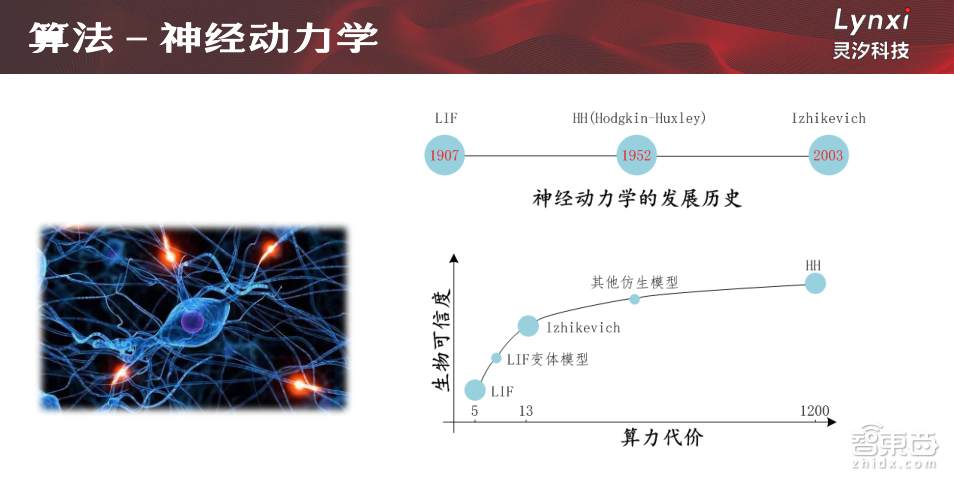 算法 – 神经动力学

Lynxi
灵汐科技

LIF
HH(Hodgkin-Huxley)
Izhikevich

1907
1952
2003

神经动力学的发展历史

生物可信度

HH
其他仿生模型
Izhikevich
LIF变体模型
LIF

5
13
1200

算力代价

智东西
zhidx.com